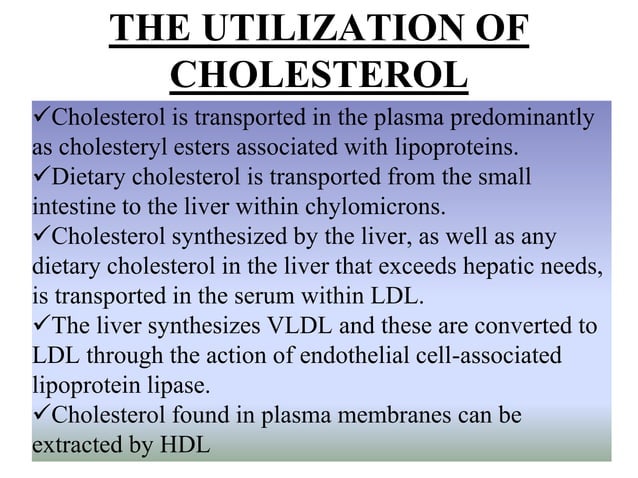 THE UTILIZATION OF CHOLESTEROL

✓Cholesterol is transported in the plasma predominantly as cholesteryl esters associated with lipoproteins.
✓Dietary cholesterol is transported from the small intestine to the liver within chylomicrons.
✓Cholesterol synthesized by the liver, as well as any dietary cholesterol in the liver that exceeds hepatic needs, is transported in the serum within LDL.
✓The liver synthesizes VLDL and these are converted to LDL through the action of endothelial cell-associated lipoprotein lipase.
✓Cholesterol found in plasma membranes can be extracted by HDL